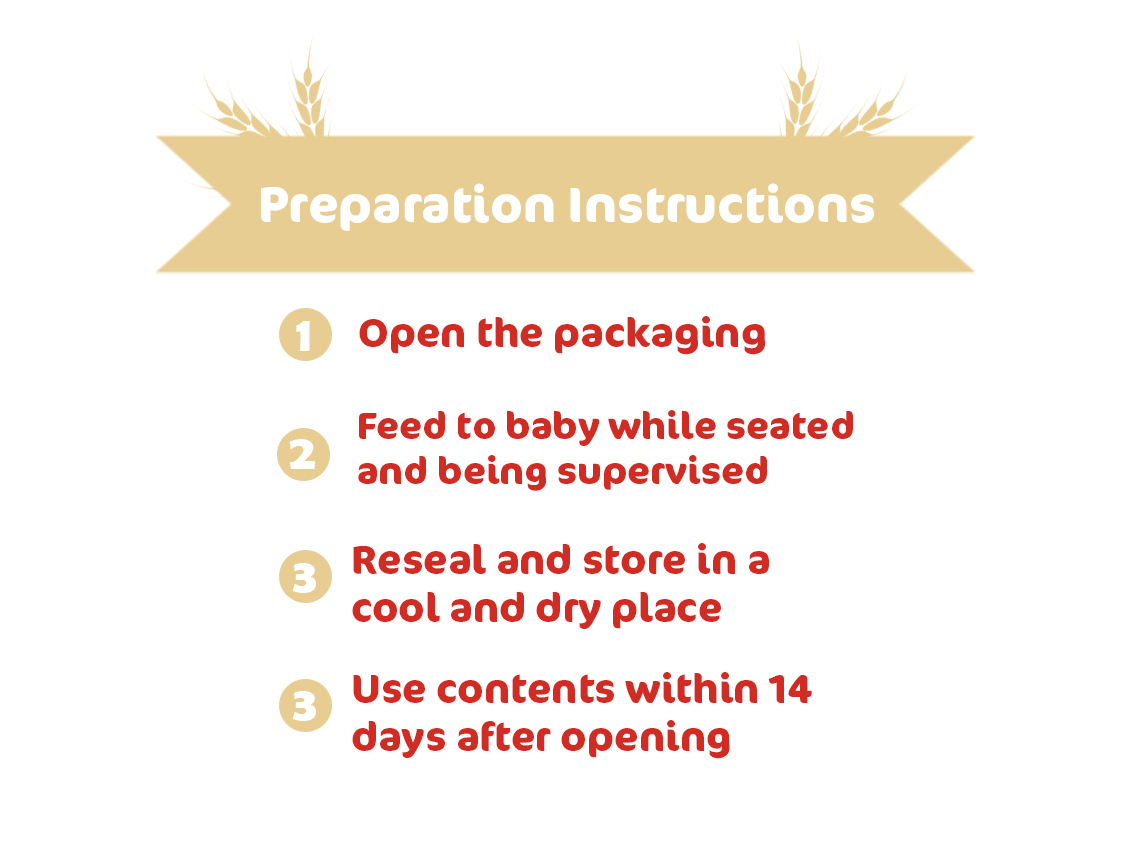 Preparation Instructions

1 Open the packaging

2 Feed to baby while seated and being supervised

3 Reseal and store in a cool and dry place

3 Use contents within 14 days after opening